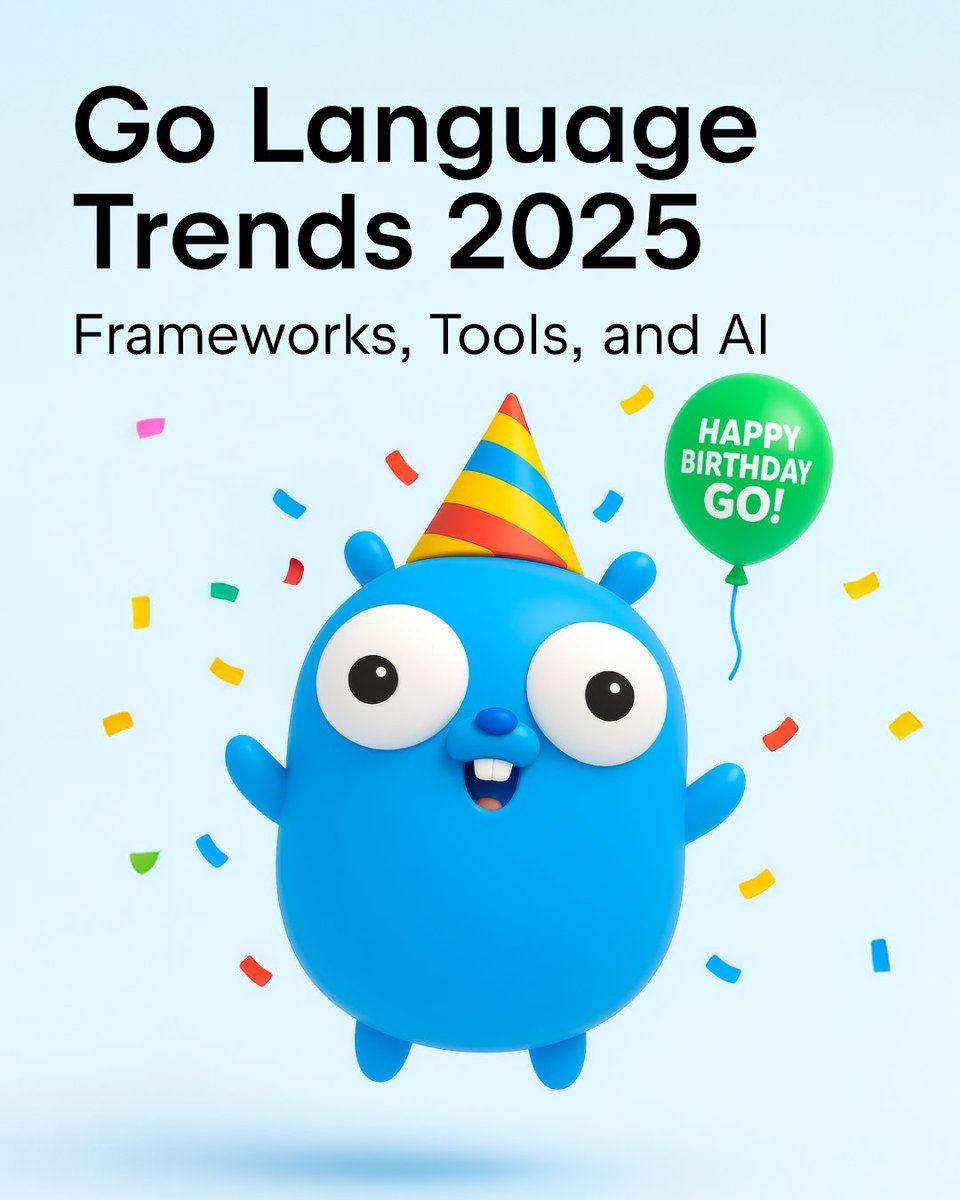 Go Language Trends 2025

Frameworks, Tools, and AI

HAPPY BIRTHDAY GO!